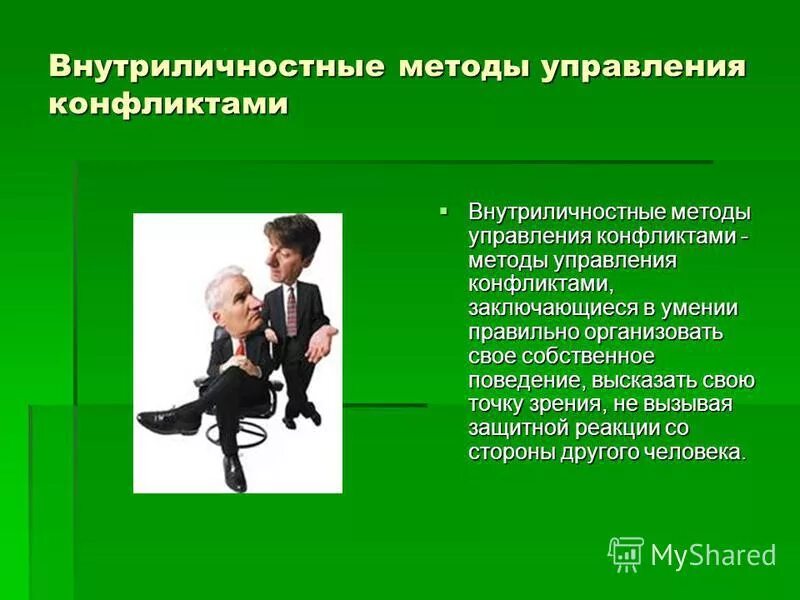 Внутриличностные методы управления конфликтами

Внутриличностные методы управления конфликтами - методы управления конфликтами, заключающиеся в умении правильно организовать свое собственное поведение, высказать свою точку зрения, не вызывая защитной реакции со стороны другого человека.

MyShared